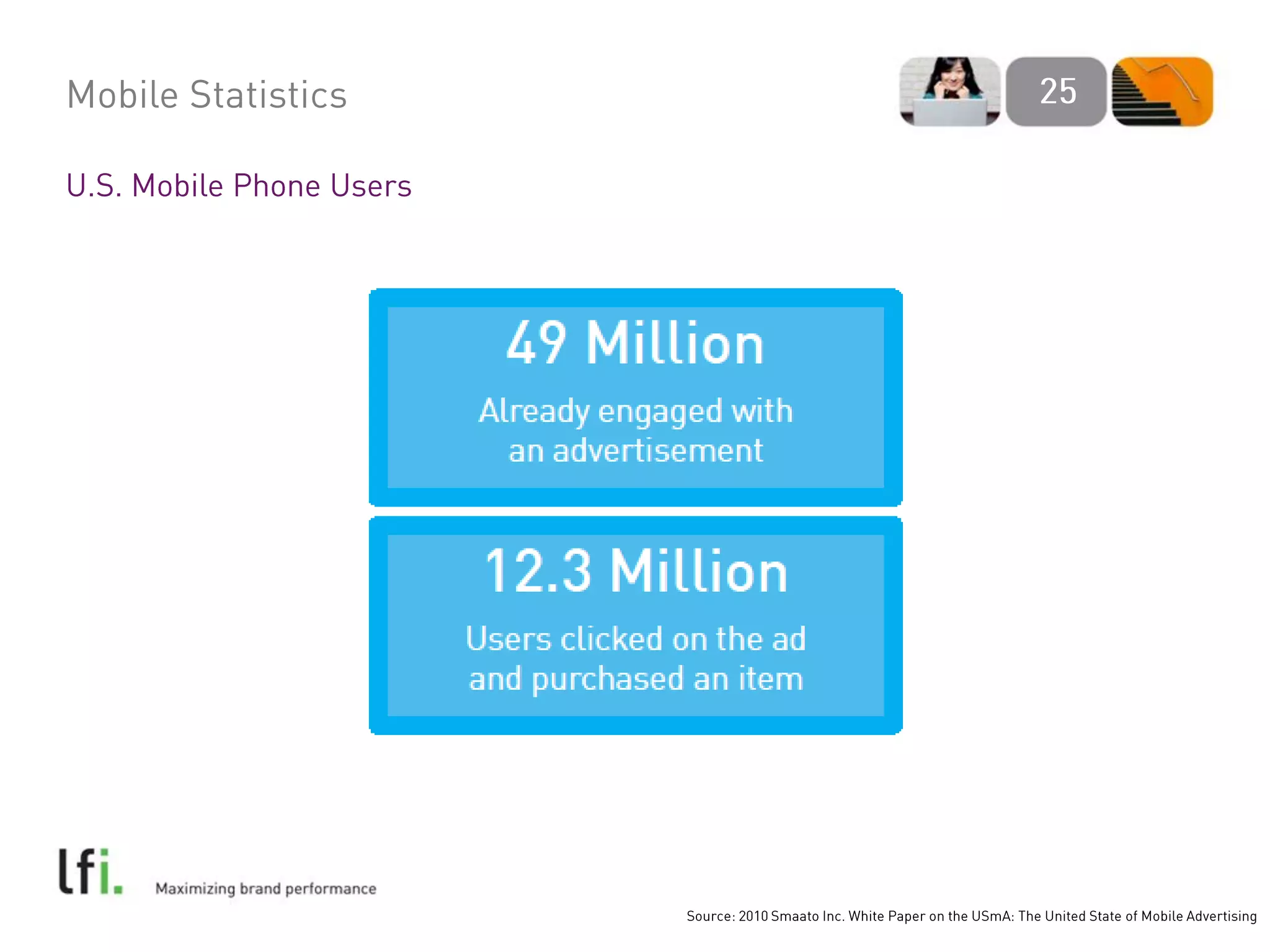 Mobile Statistics

25

U.S. Mobile Phone Users

49 Million

Already engaged with an advertisement

12.3 Million

Users clicked on the ad and purchased an item

lfi.

Maximizing brand performance

Source: 2010 Smaato Inc. White Paper on the USmA: The United State of Mobile Advertising